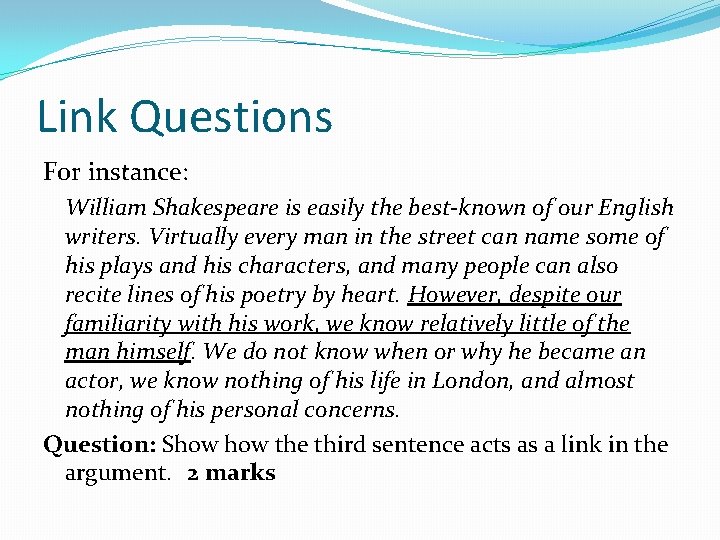 Link Questions

For instance:

William Shakespeare is easily the best-known of our English writers. Virtually every man in the street can name some of his plays and his characters, and many people can also recite lines of his poetry by heart. However, despite our familiarity with his work, we know relatively little of the man himself. We do not know when or why he became an actor, we know nothing of his life in London, and almost nothing of his personal concerns.

Question: Show how the third sentence acts as a link in the argument. 2 marks